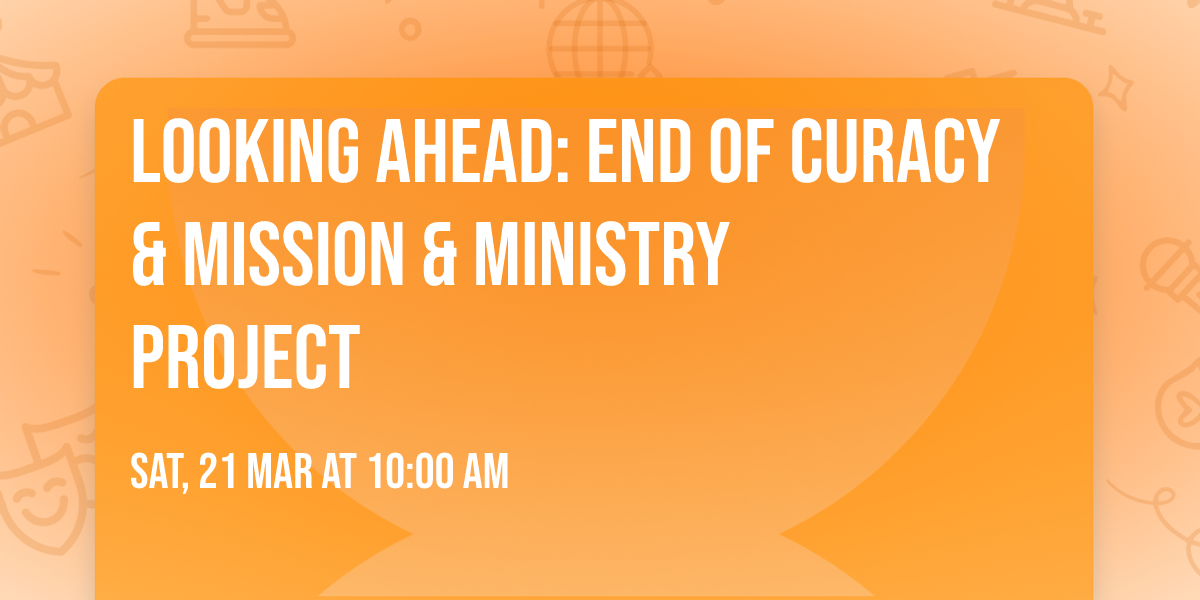 LOOKING AHEAD: END OF CURACY & MISSION & MINISTRY PROJECT

SAT, 21 MAR AT 10:00 AM